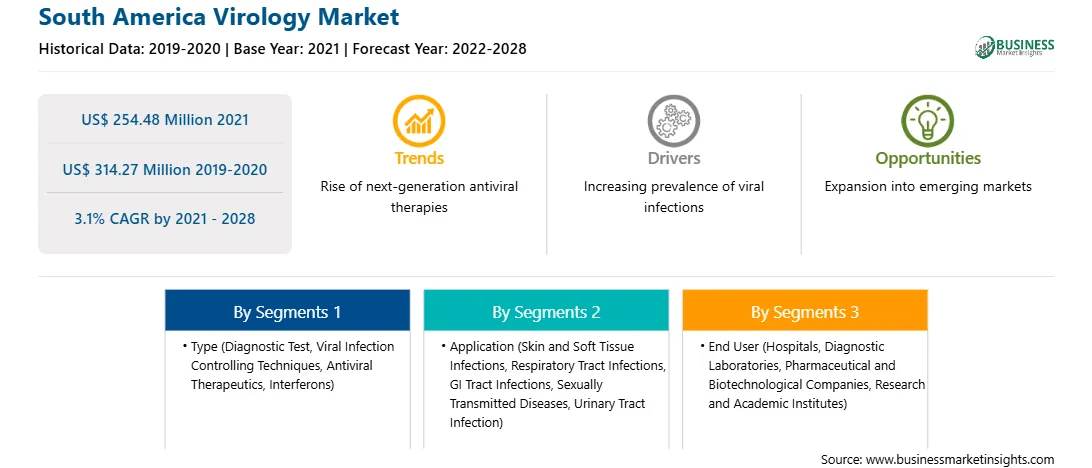 South America Virology Market

Historical Data: 2019-2020 | Base Year: 2021 | Forecast Year: 2022-2028

BUSINESS Market Insights

US$ 254.48 Million 2021

US$ 314.27 Million 2019-2020

3.1% CAGR by 2021 - 2028

Trends

Rise of next-generation antiviral therapies

Drivers

Increasing prevalence of viral infections

Opportunities

Expansion into emerging markets

By Segments 1

• Type (Diagnostic Test, Viral Infection Controlling Techniques, Antiviral Therapeutics, Interferons)

By Segments 2

• Application (Skin and Soft Tissue Infections, Respiratory Tract Infections, GI Tract Infections, Sexually Transmitted Diseases, Urinary Tract Infection)

By Segments 3

• End User (Hospitals, Diagnostic Laboratories, Pharmaceutical and Biotechnological Companies, Research and Academic Institutes)

Source: www.businessmarketinsights.com